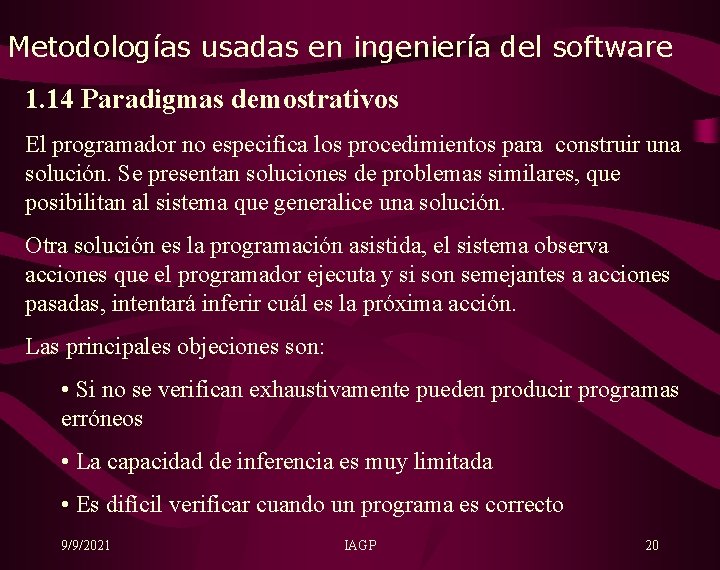 Metodologías usadas en ingeniería del software

1.14 Paradigmas demostrativos

El programador no especifica los procedimientos para construir una solución. Se presentan soluciones de problemas similares, que posibilitan al sistema que generalice una solución.

Otra solución es la programación asistida, el sistema observa acciones que el programador ejecuta y si son semejantes a acciones pasadas, intentará inferir cuál es la próxima acción.

Las principales objeciones son:

• Si no se verifican exhaustivamente pueden producir programas erróneos

• La capacidad de inferencia es muy limitada

• Es difícil verificar cuando un programa es correcto

9/9/2021

IAGP

20